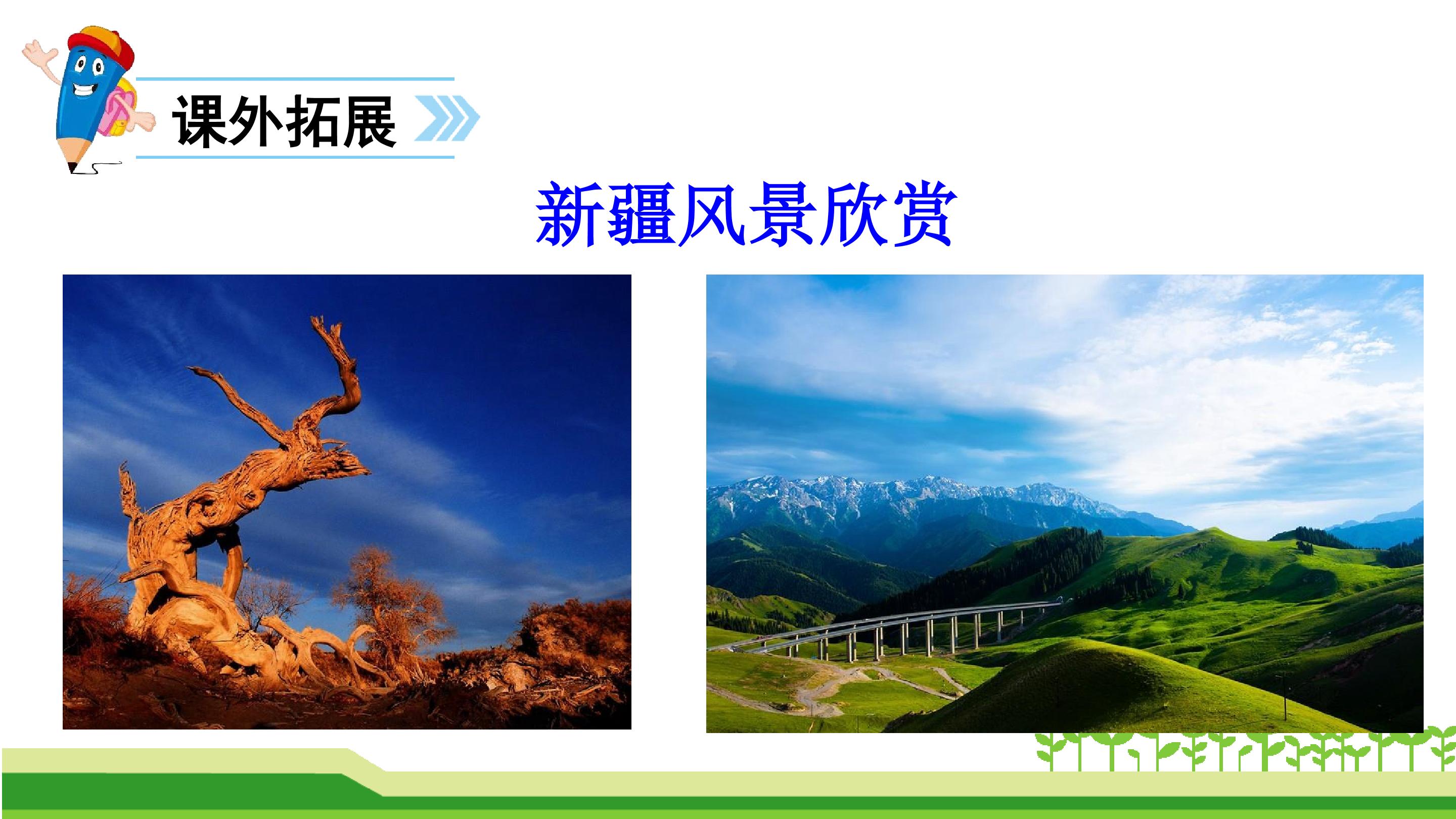 课外拓展

新疆风景欣赏